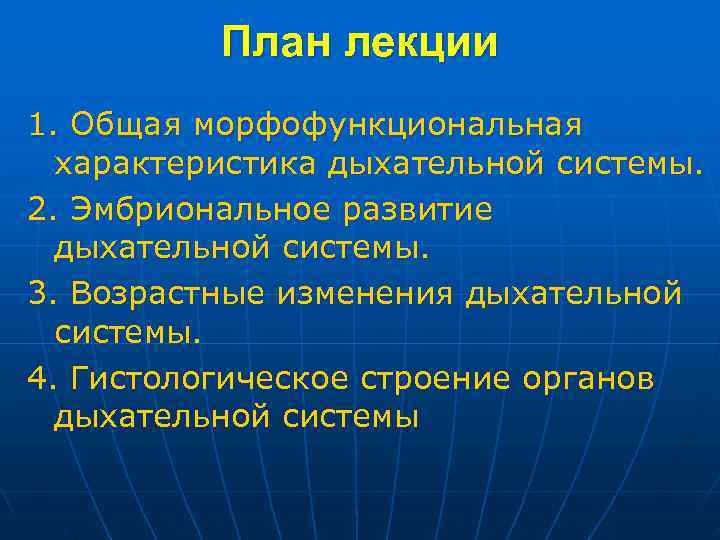 План лекции

1. Общая морфофункциональная характеристика дыхательной системы.

2. Эмбриональное развитие дыхательной системы.

3. Возрастные изменения дыхательной системы.

4. Гистологическое строение органов дыхательной системы